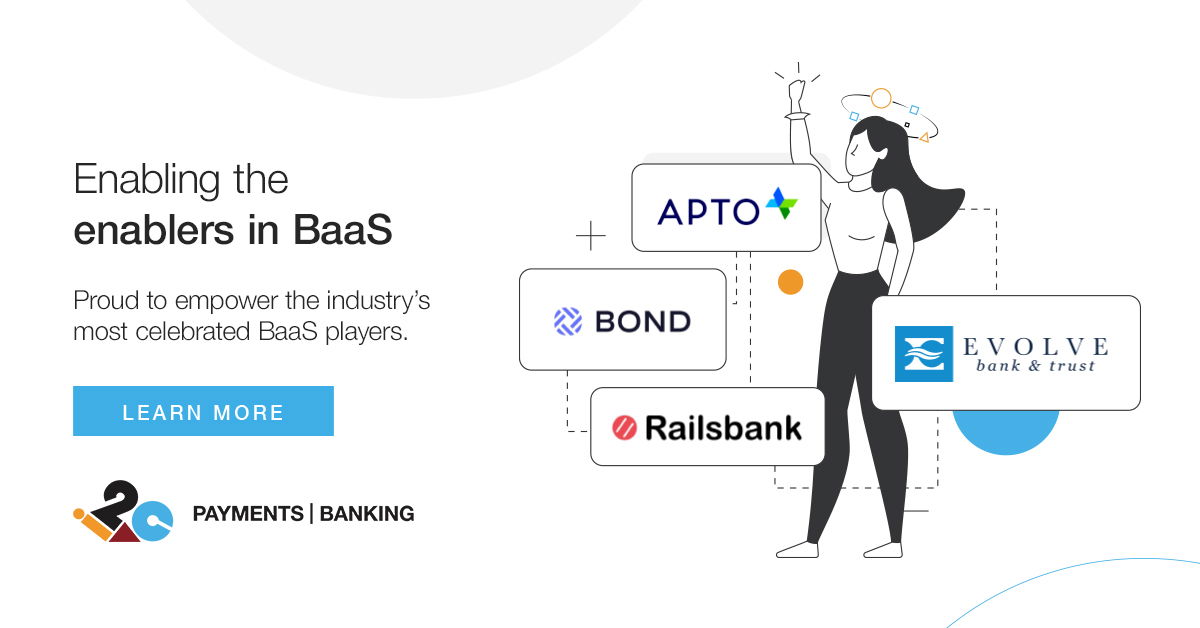 Enabling the
enablers in BaaS

Proud to empower the industry's most celebrated BaaS players.

LEARN MORE

i2c PAYMENTS | BANKING

APTO

BOND

Railsbank

EVOLVE
bank & trust